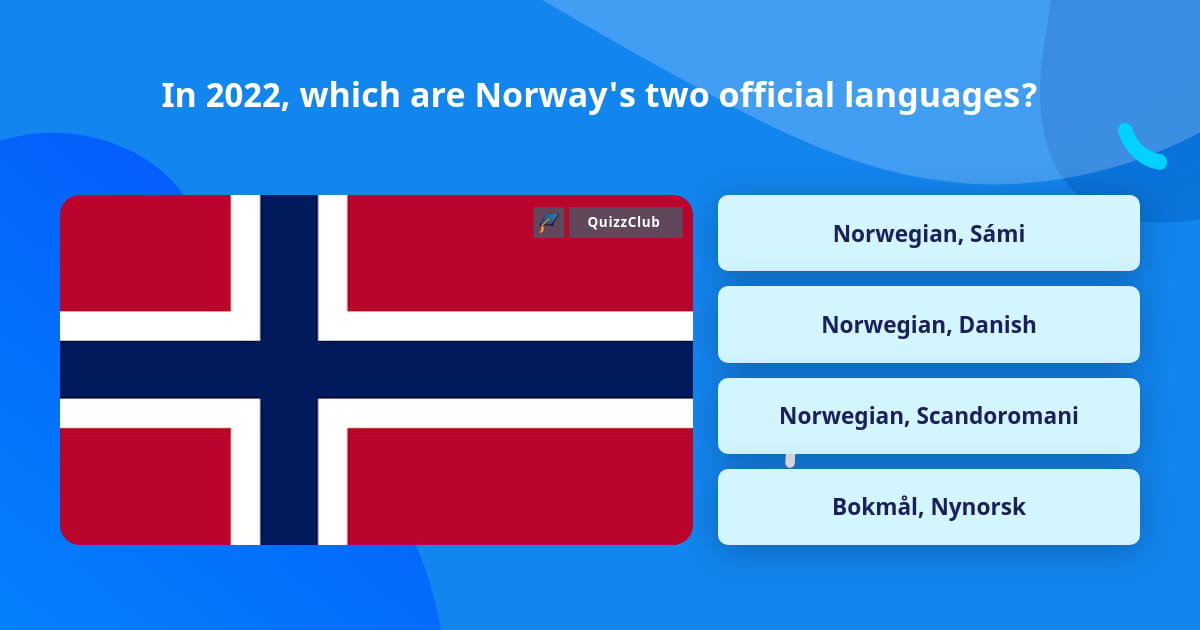 In 2022, which are Norway's two official languages?

QuizzClub

Norwegian, Sámi

Norwegian, Danish

Norwegian, Scandoromani

Bokmål, Nynorsk